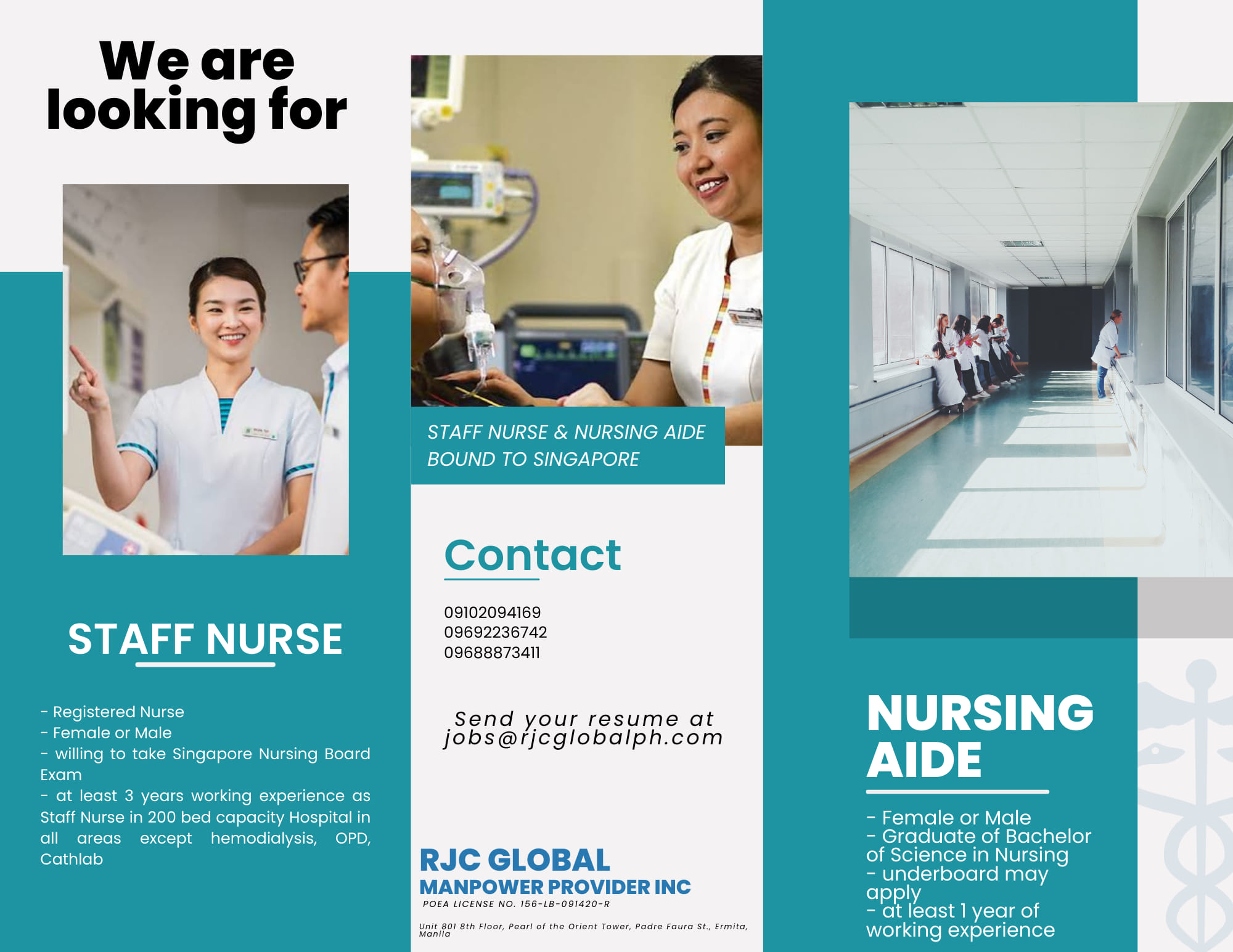 We are looking for

STAFF NURSE

- Registered Nurse
- Female or Male
- willing to take Singapore Nursing Board Exam
- at least 3 years working experience as Staff Nurse in 200 bed capacity Hospital in all areas except hemodialysis, OPD, Cathlab

STAFF NURSE & NURSING AIDE BOUND TO SINGAPORE

Contact

09102094169
09692236742
09688873411

Send your resume at jobs@rjcglobalph.com

RJC GLOBAL
MANPOWER PROVIDER INC
POEA LICENSE NO. 156-LB-091420-R

Unit 801 8th Floor, Pearl of the Orient Tower, Padre Faura St., Ermita, Manila

NURSING AIDE

- Female or Male
- Graduate of Bachelor of Science in Nursing
- underboard may apply
- at least 1 year of working experience